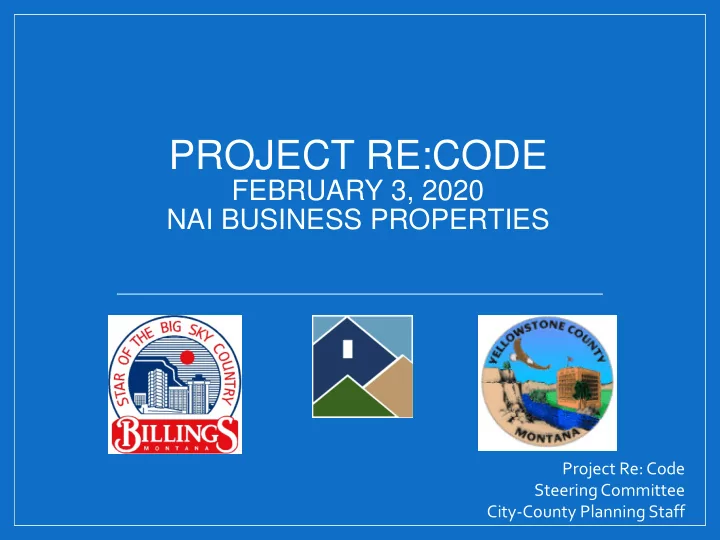 PROJECT RE:CODE
FEBRUARY 3, 2020
NAI BUSINESS PROPERTIES

STAR OF THE BIG SKY COUNTRY
BILLINGS
MONTANA

YELLOWSTONE COUNTY
MONTANA

Project Re: Code
Steering Committee
City-County Planning Staff